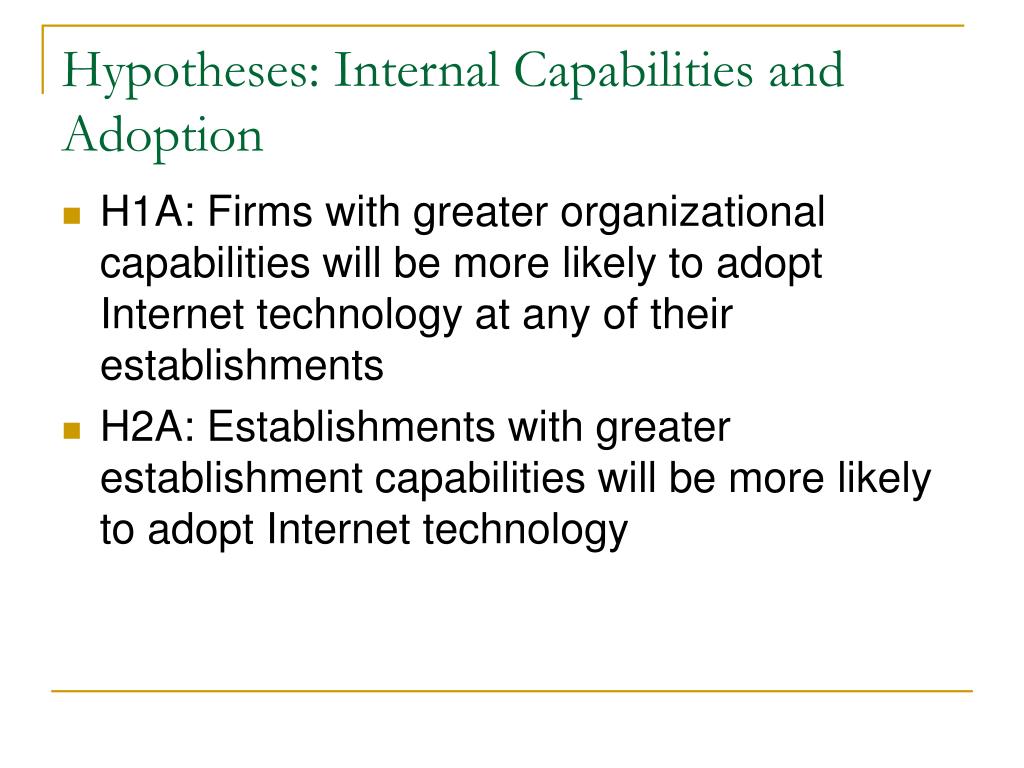 Hypotheses: Internal Capabilities and Adoption

H1A: Firms with greater organizational capabilities will be more likely to adopt Internet technology at any of their establishments

H2A: Establishments with greater establishment capabilities will be more likely to adopt Internet technology